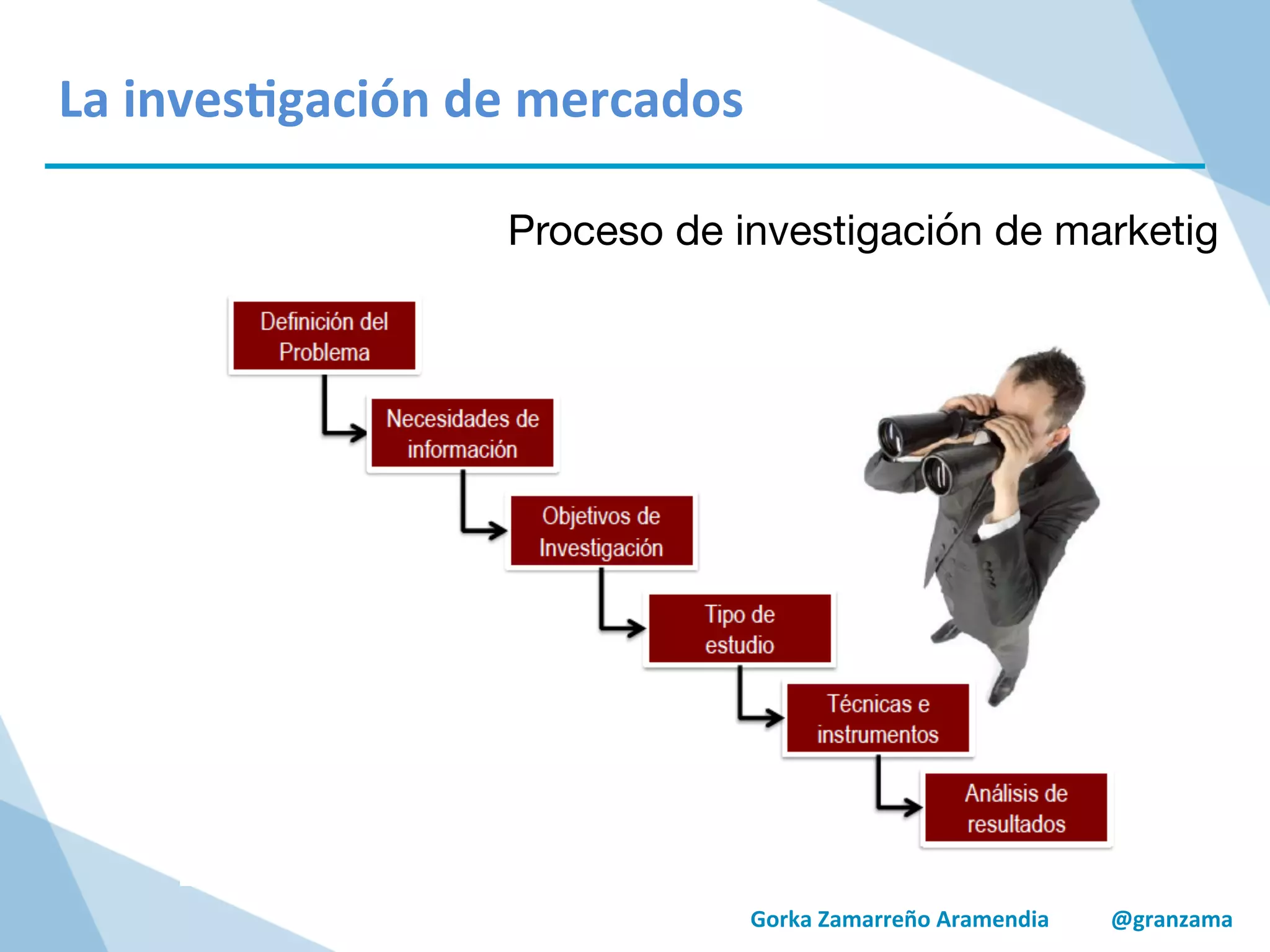 La investigación de mercados

Proceso de investigación de marketig

Definición del Problema

Necesidades de información

Objetivos de Investigación

Tipo de estudio

Técnicas e instrumentos

Análisis de resultados

Gorka Zamarreño Aramendia @granzama